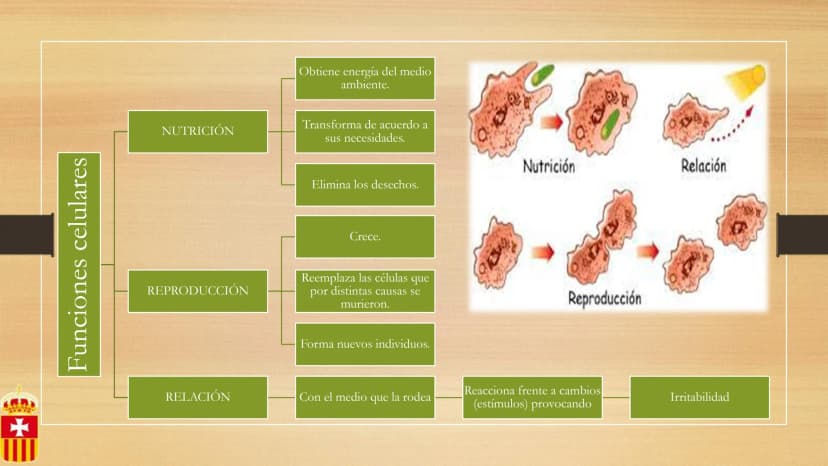 Funciones celulares

NUTRICIÓN

Obtiene energía del medio ambiente.

Transforma de acuerdo a sus necesidades.

Elimina los desechos.

REPRODUCCIÓN

Crece.

Reemplaza las células que por distintas causas se murieron.

Forma nuevos individuos.

RELACIÓN

Con el medio que la rodea

Reacciona frente a cambios (estímulos) provocando

Irritabilidad

Nutrición

Relación

Reproducción